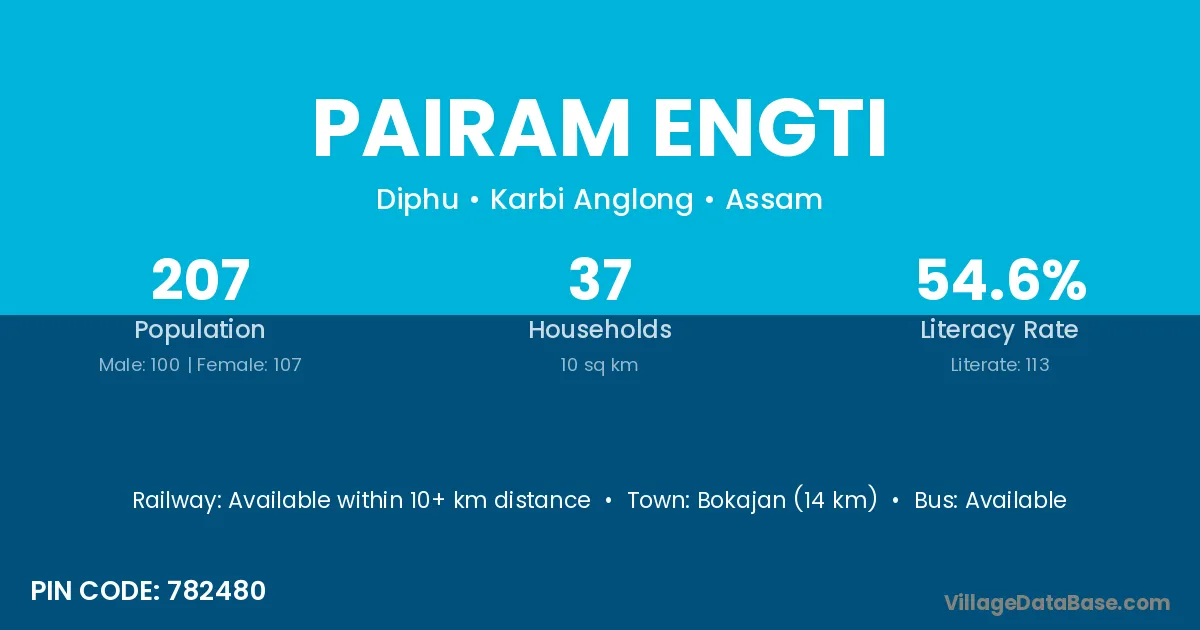 PAIRAM ENGTI

Diphu • Karbi Anglong • Assam

207
Population
Male: 100 | Female: 107

37
Households
10 sq km

54.6%
Literacy Rate
Literate: 113

Railway: Available within 10+ km distance • Town: Bokajan (14 km) • Bus: Available

PIN CODE: 782480

VillageDataBase.com